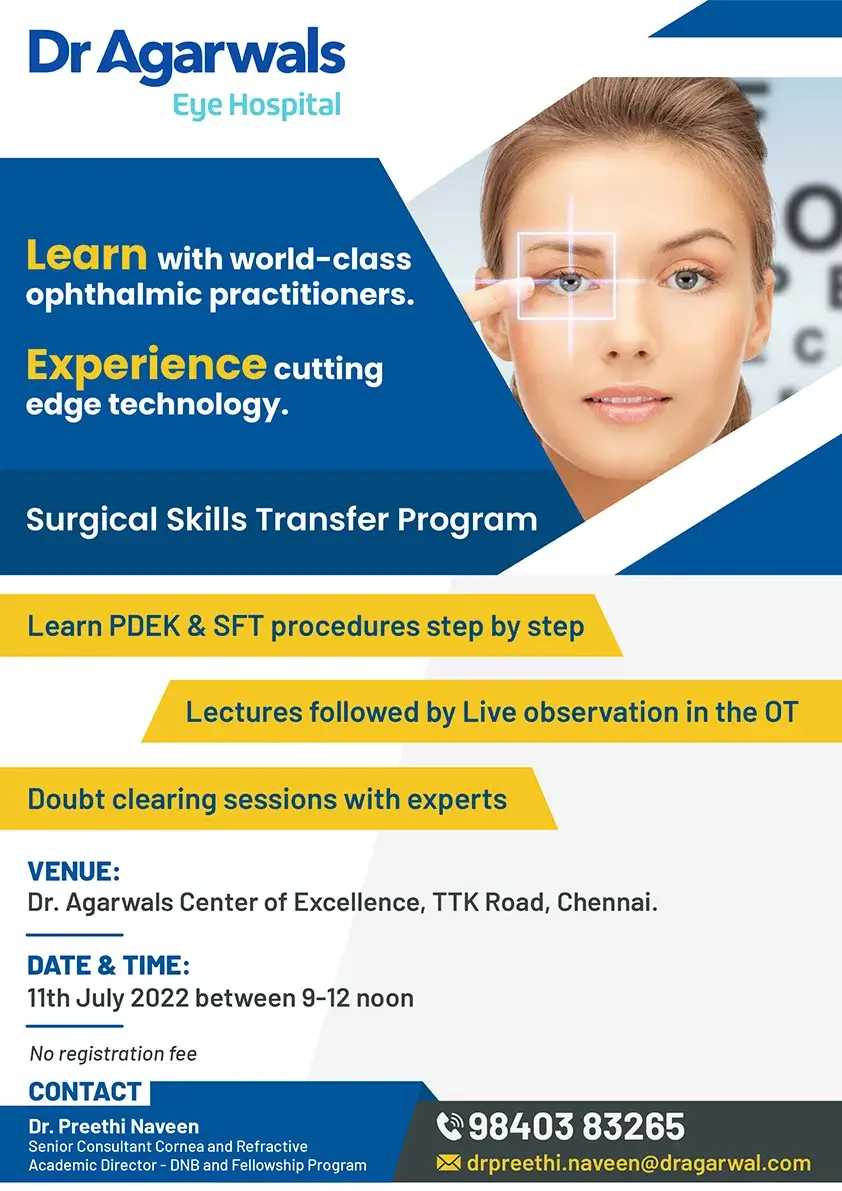 Dr Agarwals
Eye Hospital

Learn with world-class ophthalmic practitioners.

Experience cutting edge technology.

Surgical Skills Transfer Program

Learn PDEK & SFT procedures step by step

Lectures followed by Live observation in the OT

Doubt clearing sessions with experts

VENUE:
Dr. Agarwals Center of Excellence, TTK Road, Chennai.

DATE & TIME:
11th July 2022 between 9-12 noon

No registration fee

CONTACT
Dr. Preethi Naveen
Senior Consultant Cornea and Refractive
Academic Director - DNB and Fellowship Program

98403 83265
drpreethi.naveen@dragarwal.com